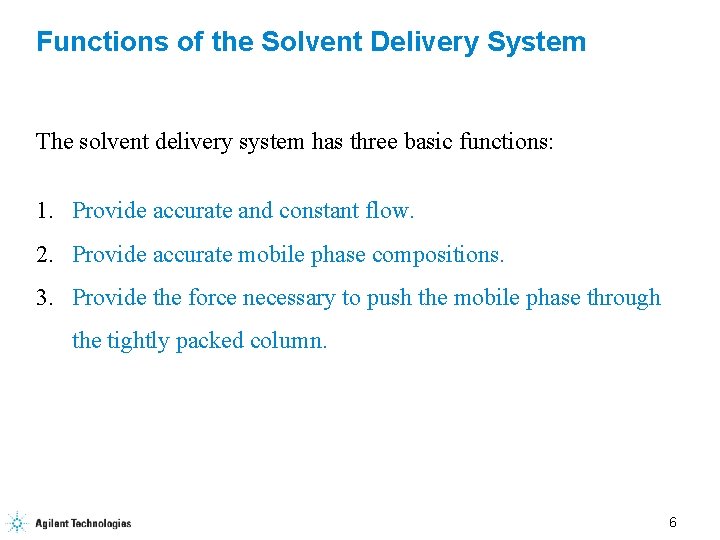 Functions of the Solvent Delivery System

The solvent delivery system has three basic functions:

1. Provide accurate and constant flow.
2. Provide accurate mobile phase compositions.
3. Provide the force necessary to push the mobile phase through the tightly packed column.

Agilent Technologies

6